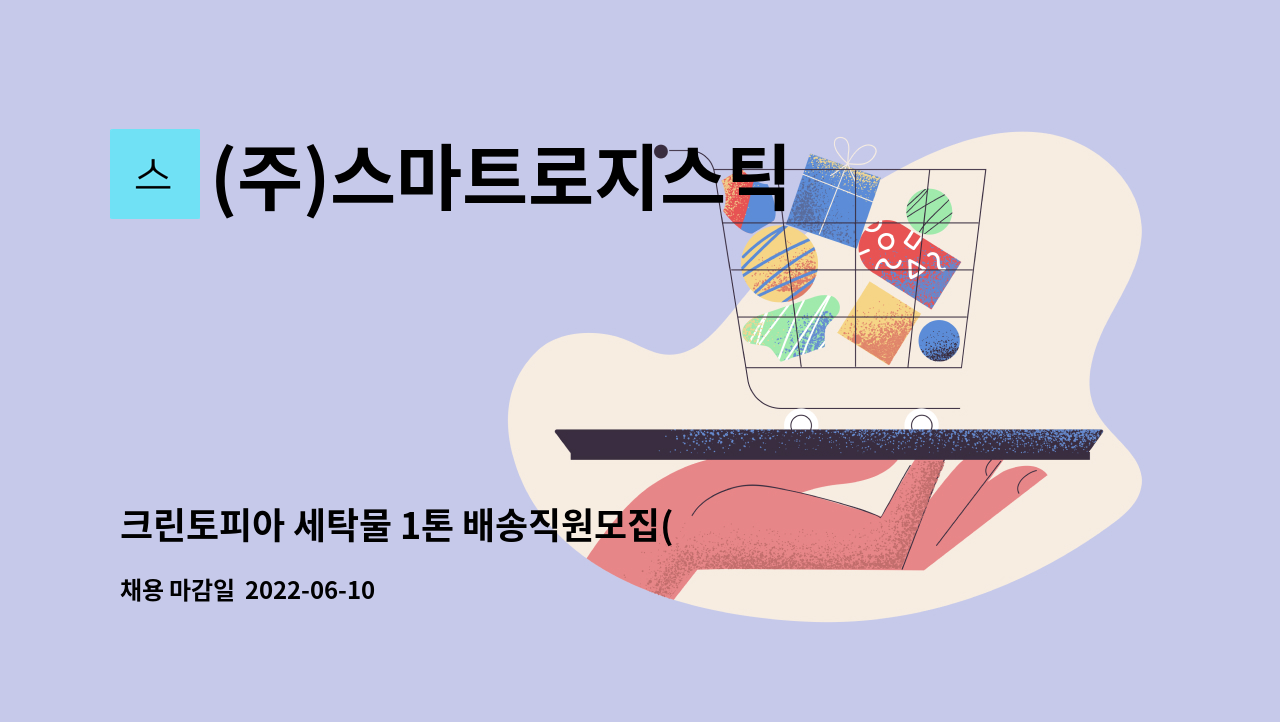 스

(주)스마트로지스틱

크린토피아 세탁물 1톤 배송직원모집(

채용 마감일 2022-06-10